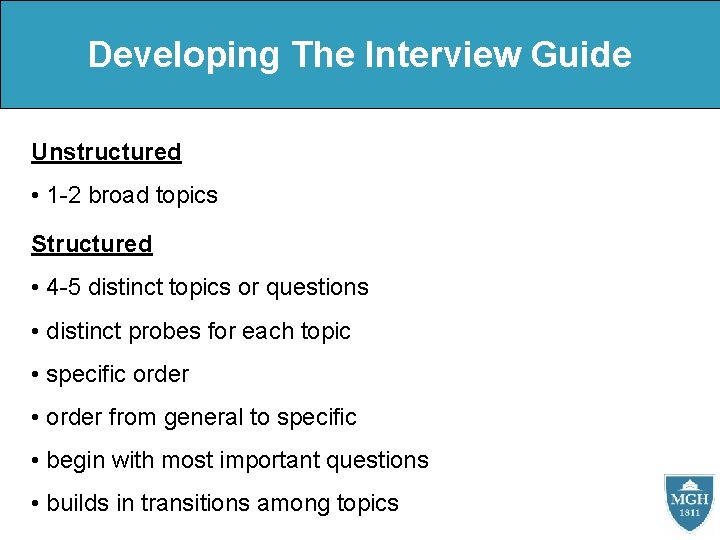 Developing The Interview Guide

Unstructured

• 1-2 broad topics

Structured

• 4-5 distinct topics or questions

• distinct probes for each topic

• specific order

• order from general to specific

• begin with most important questions

• builds in transitions among topics

MGH
1811